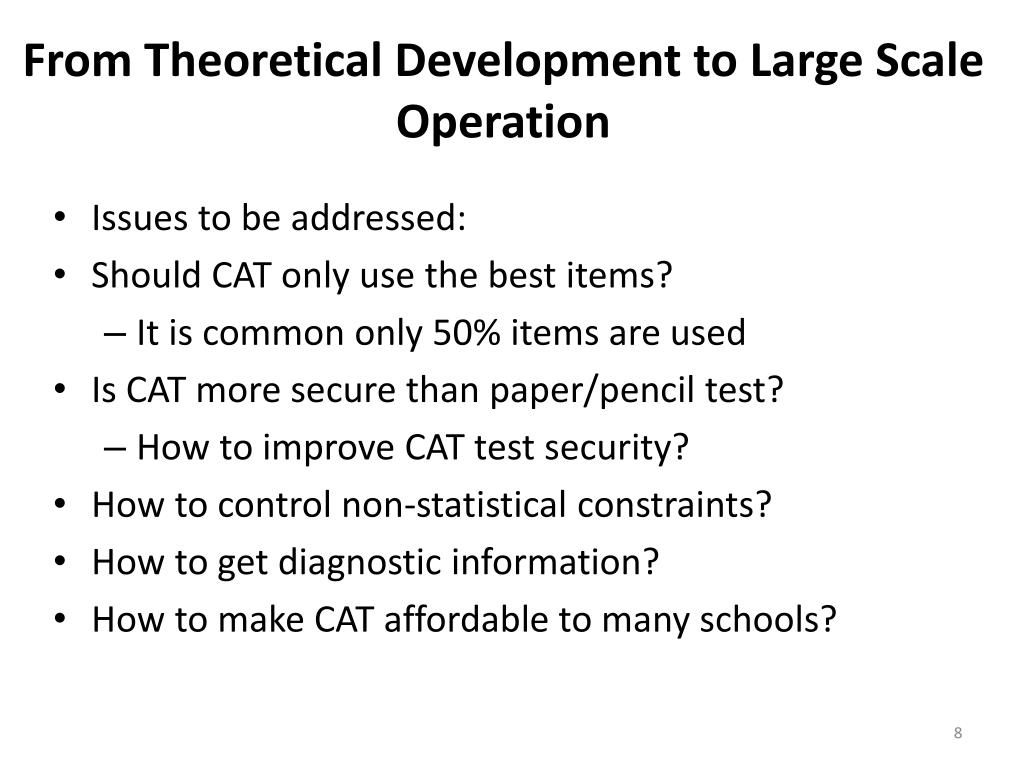 From Theoretical Development to Large Scale Operation

• Issues to be addressed:
• Should CAT only use the best items?
– It is common only 50% items are used
• Is CAT more secure than paper/pencil test?
– How to improve CAT test security?
• How to control non-statistical constraints?
• How to get diagnostic information?
• How to make CAT affordable to many schools?

8